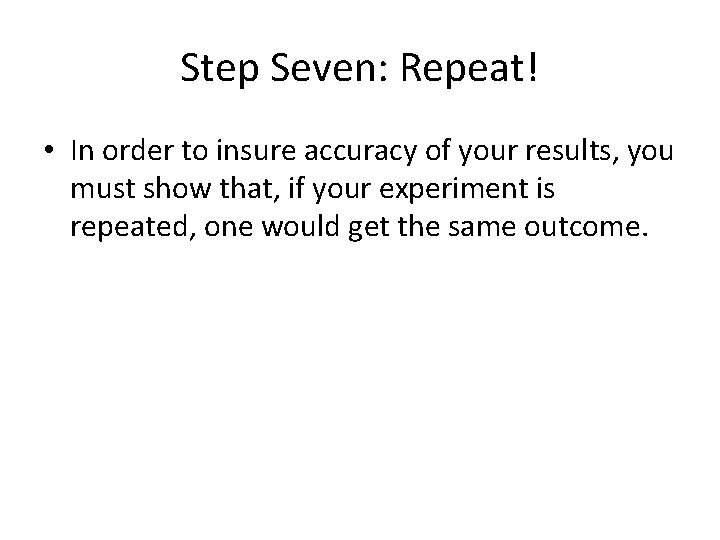 Step Seven: Repeat!

• In order to insure accuracy of your results, you must show that, if your experiment is repeated, one would get the same outcome.